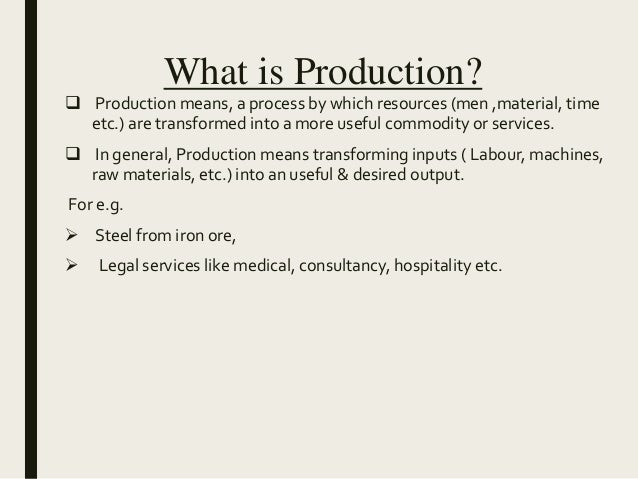 What is Production?

❑ Production means, a process by which resources (men ,material, time etc.) are transformed into a more useful commodity or services.

❑ In general, Production means transforming inputs ( Labour, machines, raw materials, etc.) into an useful & desired output.

For e.g.

➢ Steel from iron ore,

➢ Legal services like medical, consultancy, hospitality etc.